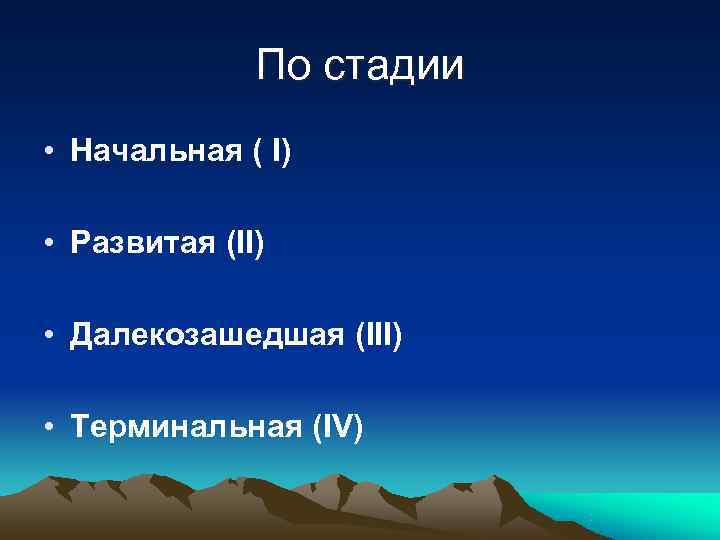 По стадии

• Начальная ( I)

• Развитая (II)

• Далекозашедшая (III)

• Терминальная (IV)